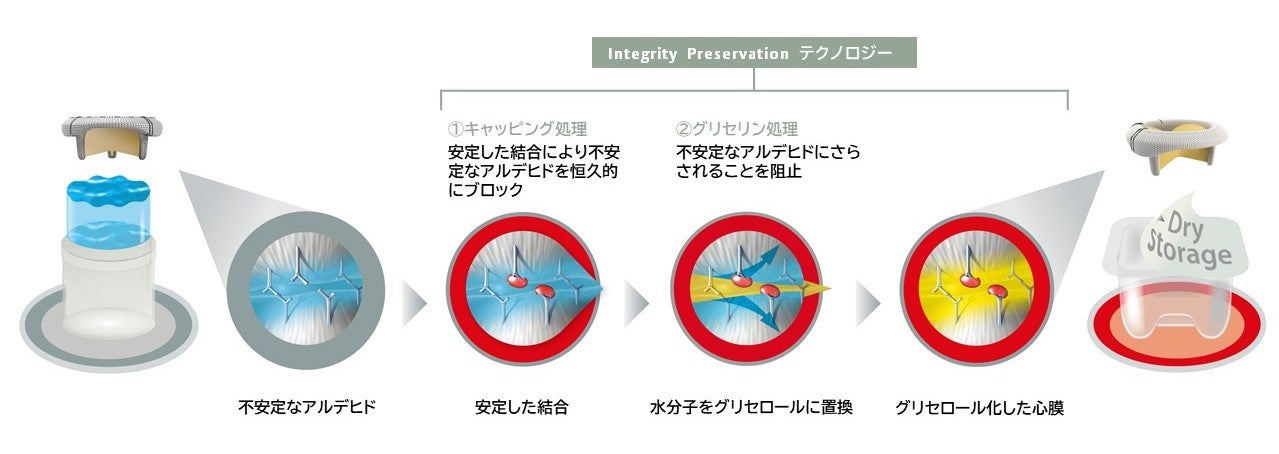 Integrity Preservation テクノロジー

①キャッピング処理
安定した結合により不安定なアルデヒドを恒久的にブロック

②グリセリン処理
不安定なアルデヒドにさらされることを阻止

Dry Storage

不安定なアルデヒド

安定した結合

水分子をグリセロールに置換

グリセロール化した心膜